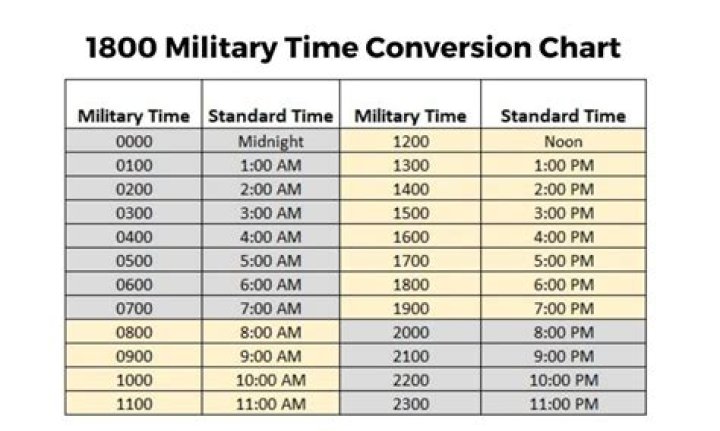 1800 Military Time Conversion Chart

| Military Time | Standard Time | Military Time | Standard Time |
|---|---|---|---|
| 0000 | Midnight | 1200 | Noon |
| 0100 | 1:00 AM | 1300 | 1:00 PM |
| 0200 | 2:00 AM | 1400 | 2:00 PM |
| 0300 | 3:00 AM | 1500 | 3:00 PM |
| 0400 | 4:00 AM | 1600 | 4:00 PM |
| 0500 | 5:00 AM | 1700 | 5:00 PM |
| 0600 | 6:00 AM | 1800 | 6:00 PM |
| 0700 | 7:00 AM | 1900 | 7:00 PM |
| 0800 | 8:00 AM | 2000 | 8:00 PM |
| 0900 | 9:00 AM | 2100 | 9:00 PM |
| 1000 | 10:00 AM | 2200 | 10:00 PM |
| 1100 | 11:00 AM | 2300 | 11:00 PM |